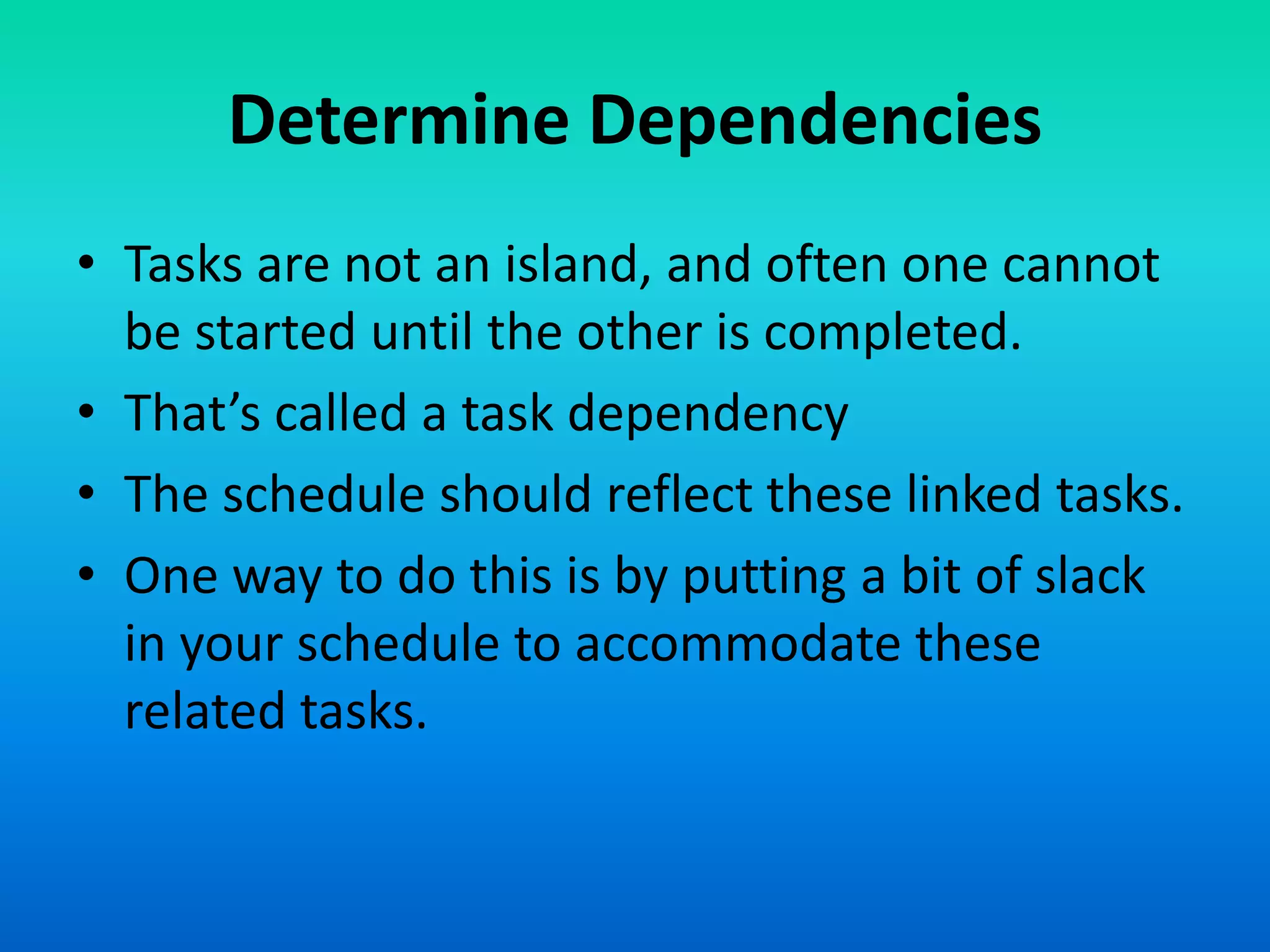 Determine Dependencies

• Tasks are not an island, and often one cannot be started until the other is completed.
• That’s called a task dependency
• The schedule should reflect these linked tasks.
• One way to do this is by putting a bit of slack in your schedule to accommodate these related tasks.